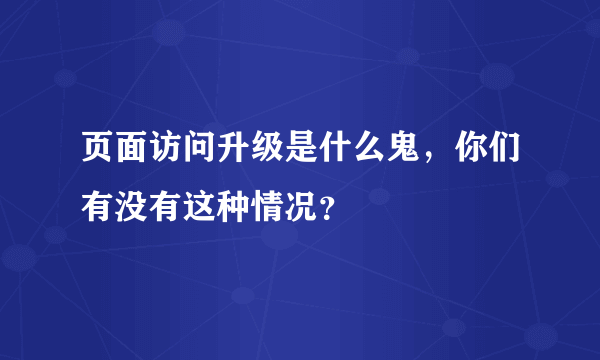 页面访问升级是什么鬼，你们有没有这种情况？